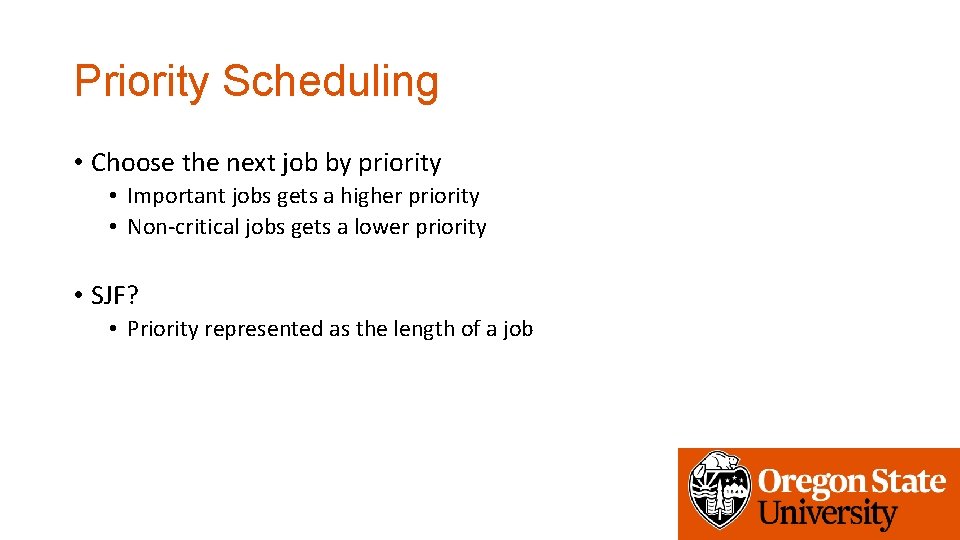 Priority Scheduling

• Choose the next job by priority
  • Important jobs gets a higher priority
  • Non-critical jobs gets a lower priority

• SJF?
  • Priority represented as the length of a job

Oregon State University